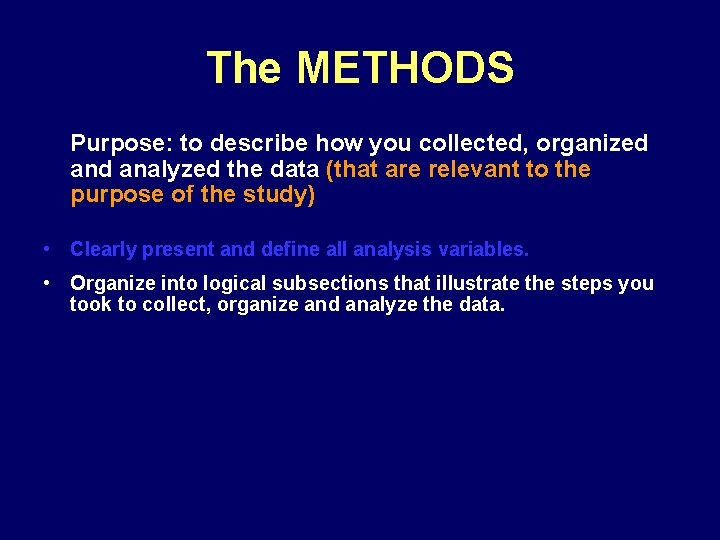 The METHODS

Purpose: to describe how you collected, organized and analyzed the data (that are relevant to the purpose of the study)

• Clearly present and define all analysis variables.

• Organize into logical subsections that illustrate the steps you took to collect, organize and analyze the data.